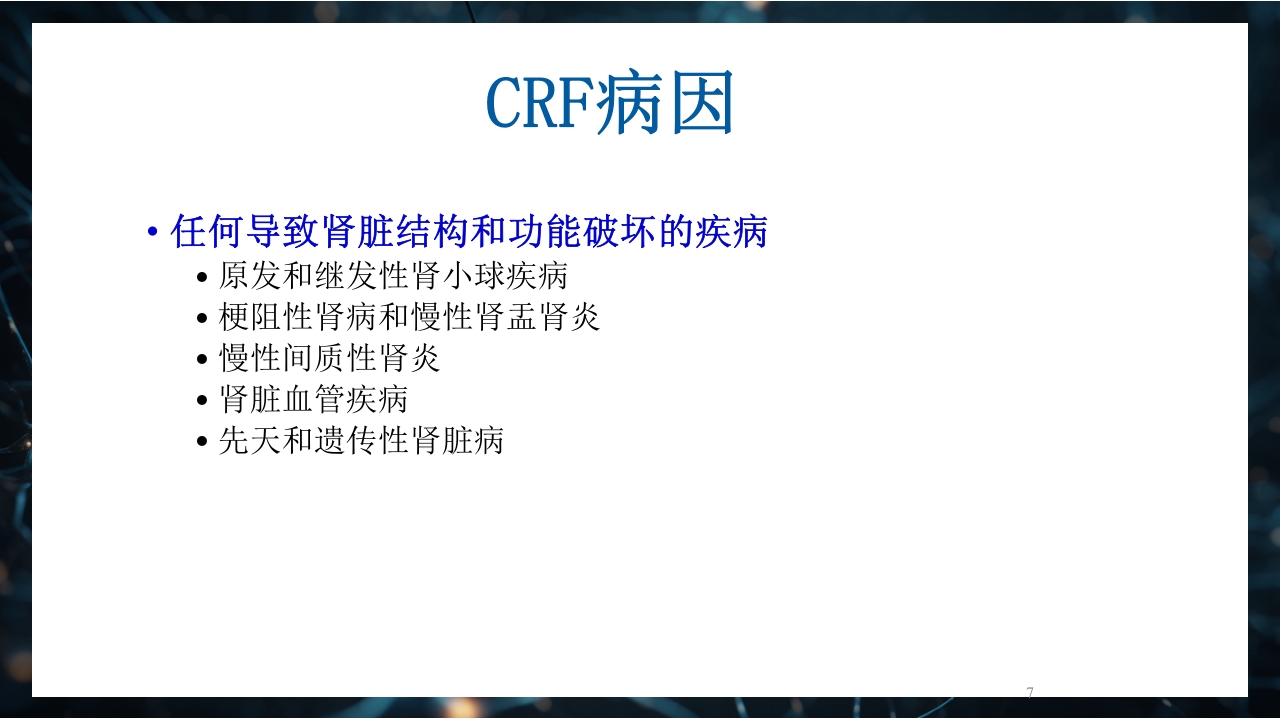 CRF病因

• 任何导致肾脏结构和功能破坏的疾病
  • 原发和继发性肾小球疾病
  • 梗阻性肾病和慢性肾盂肾炎
  • 慢性间质性肾炎
  • 肾脏血管疾病
  • 先天和遗传性肾脏病

7